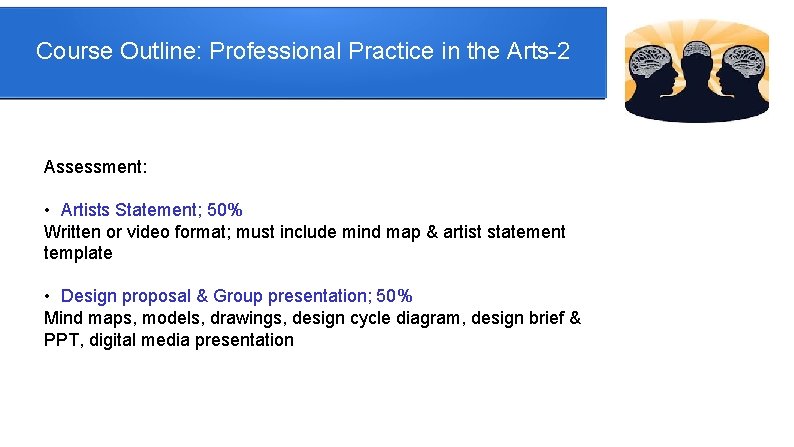 Course Outline: Professional Practice in the Arts-2

Assessment:

• Artists Statement; 50%
Written or video format; must include mind map & artist statement template

• Design proposal & Group presentation; 50%
Mind maps, models, drawings, design cycle diagram, design brief & PPT, digital media presentation